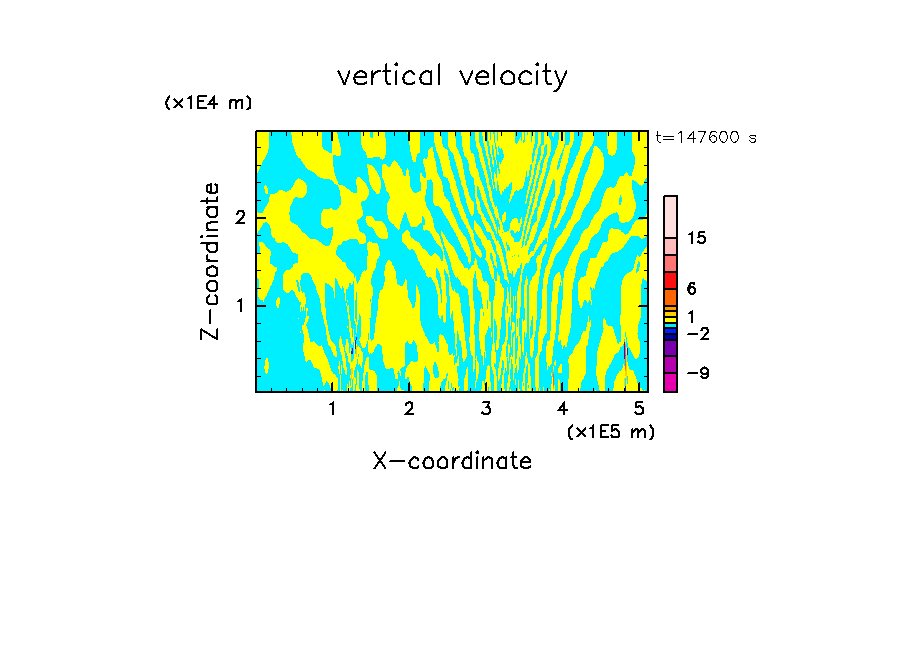 vertical velocity

(x1E4 m)

t=147600 s

Z-coordinate

2

1

15

6

1

−2

−9

1 2 3 4 5

(x1E5 m)

X-coordinate